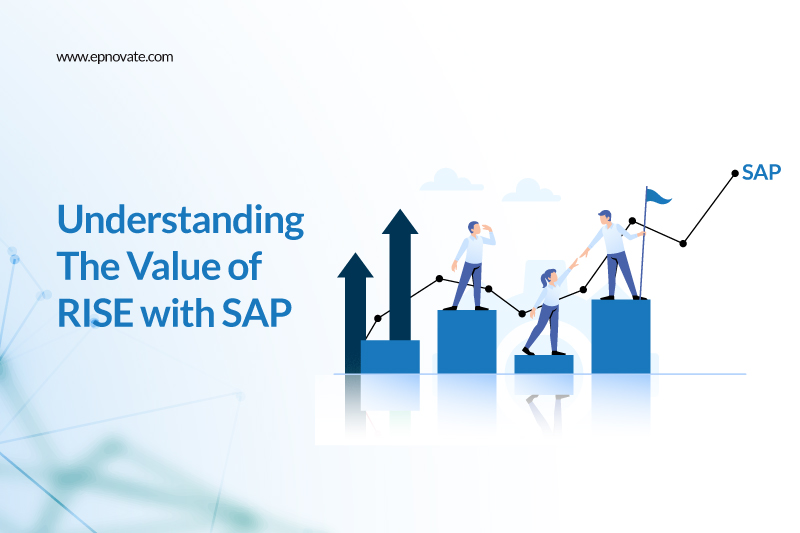 www.epnovate.com

Understanding The Value of RISE with SAP

SAP